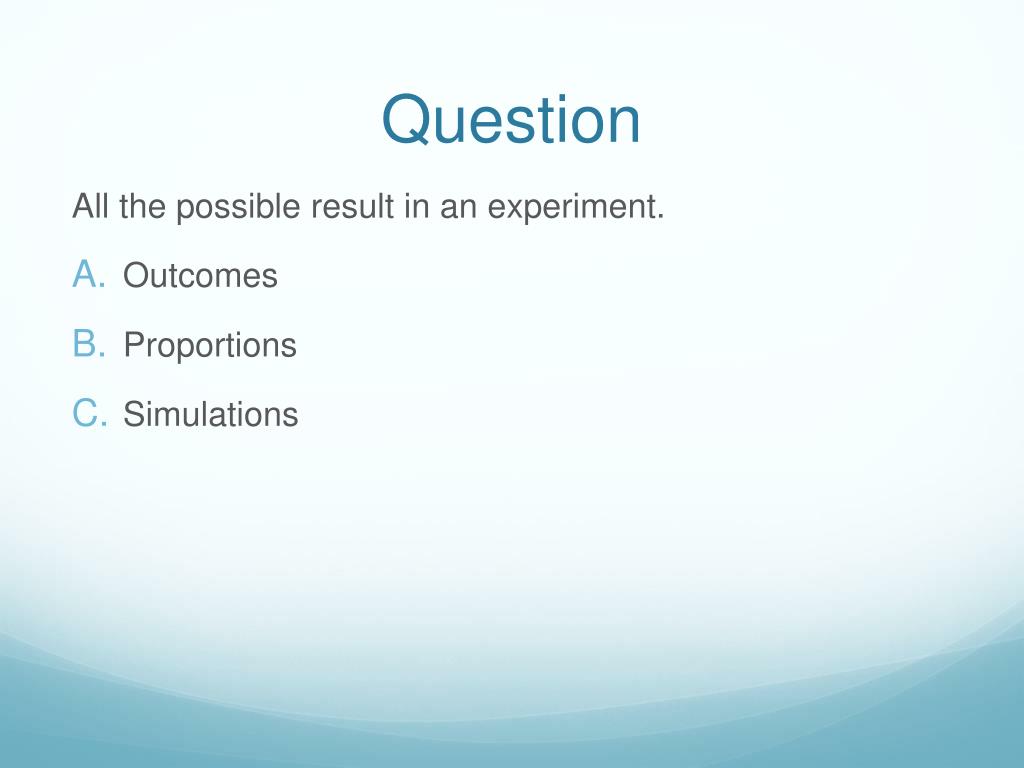 Question

All the possible result in an experiment.

A. Outcomes

B. Proportions

C. Simulations